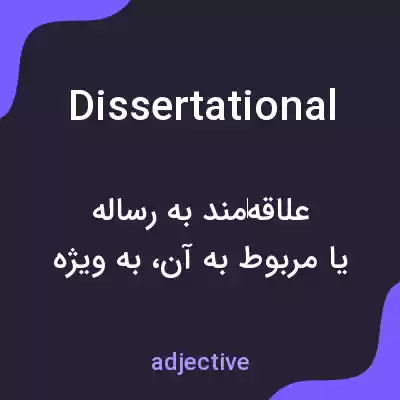 Dissertational

علاقه‌مند به رساله
یا مربوط به آن، به ویژه

adjective